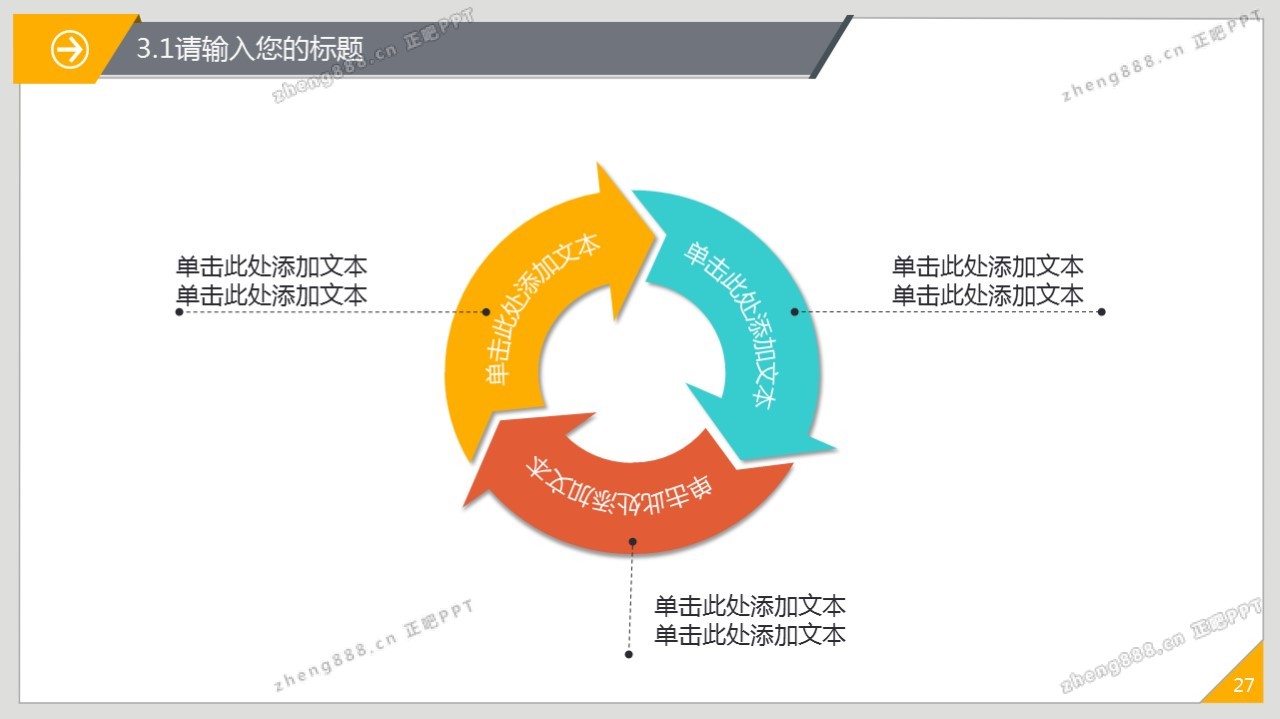 3.1请输入您的标题

zheng888.cn 正肥PPT

zheng888.cn 正肥PPT

单击此处添加文本
单击此处添加文本

单击此处添加文本

单击此处添加文本

单击此处添加文本
单击此处添加文本

单击此处添加文本

单击此处添加文本
单击此处添加文本

zheng888.cn 正肥PPT

zheng888.cn 正肥PPT

27